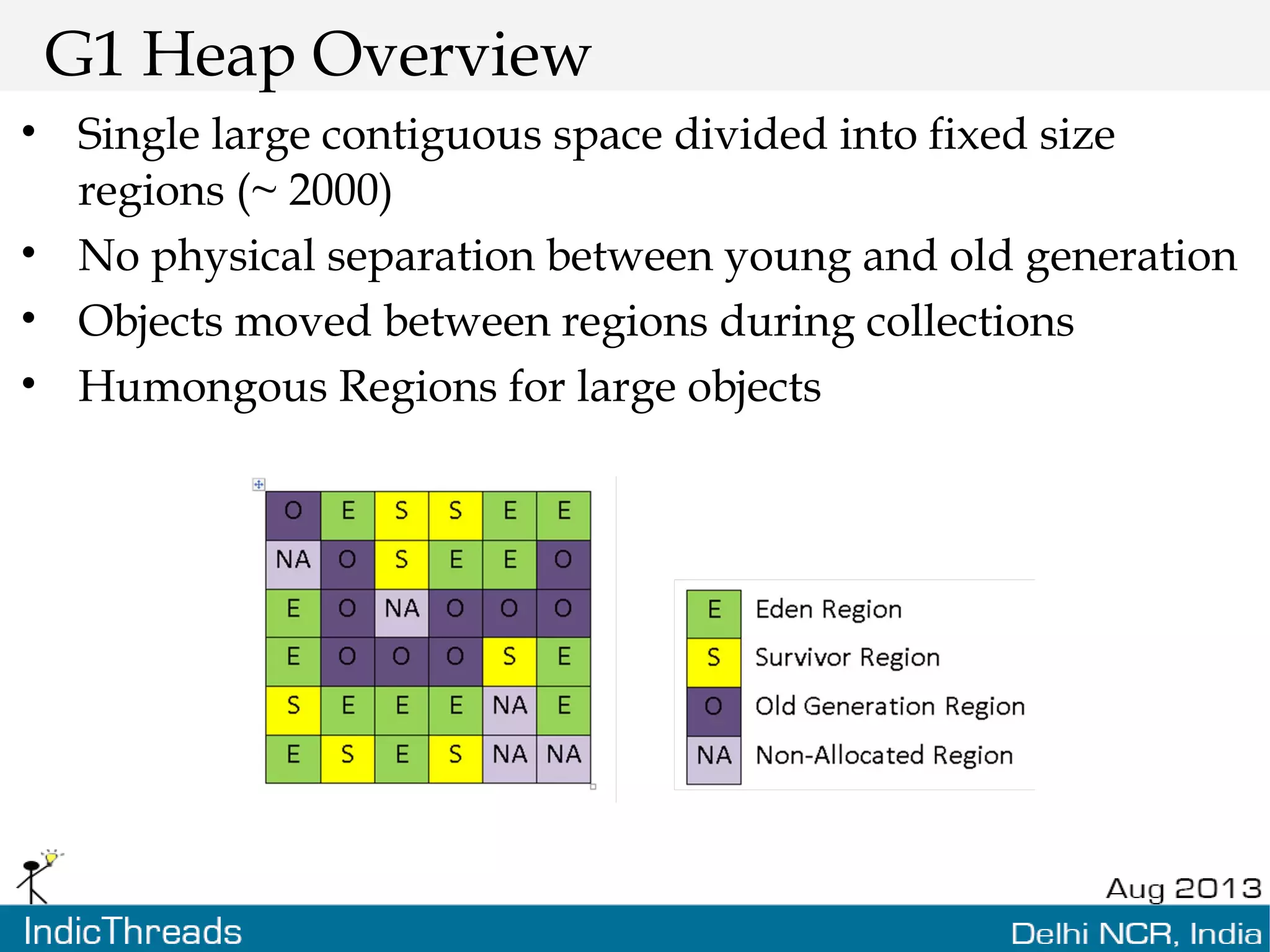 G1 Heap Overview

• Single large contiguous space divided into fixed size regions (~ 2000)
• No physical separation between young and old generation
• Objects moved between regions during collections
• Humongous Regions for large objects

| O | E | S | S | E | E |
|---|---|---|---|---|---|
| NA | O | S | E | E | O |
| E | O | NA | O | O | O |
| E | O | O | O | S | E |
| S | E | E | E | NA | E |
| E | S | E | S | NA | NA |

| E | Eden Region |
|---|---|
| S | Survivor Region |
| O | Old Generation Region |
| NA | Non-Allocated Region |

Aug 2013

IndicThreads

Delhi NCR, India